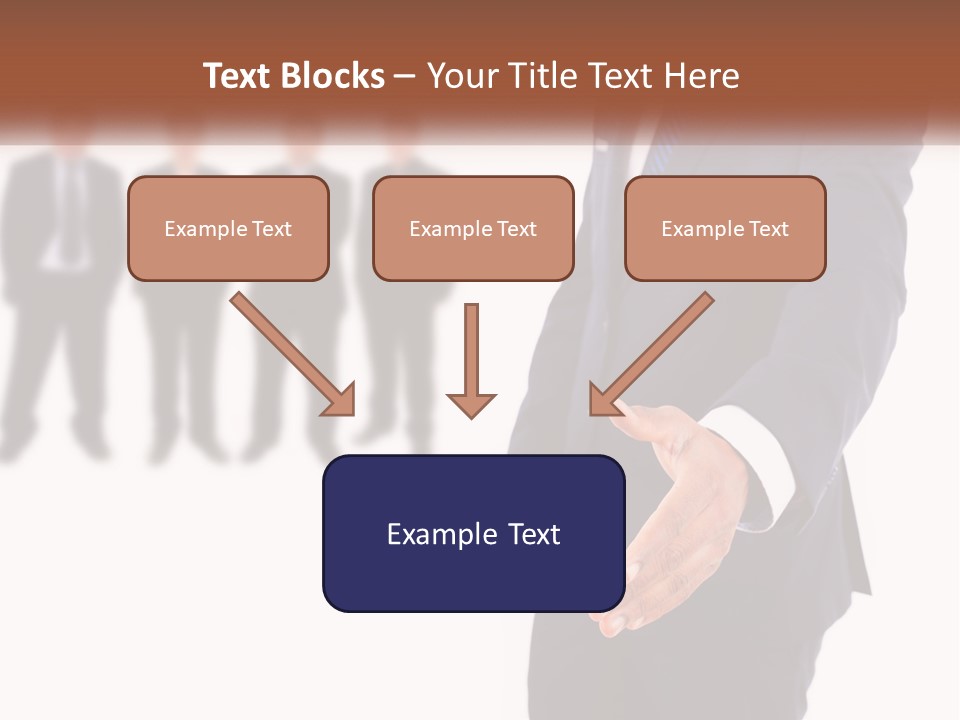 Text Blocks – Your Title Text Here

Example Text

Example Text

Example Text

Example Text